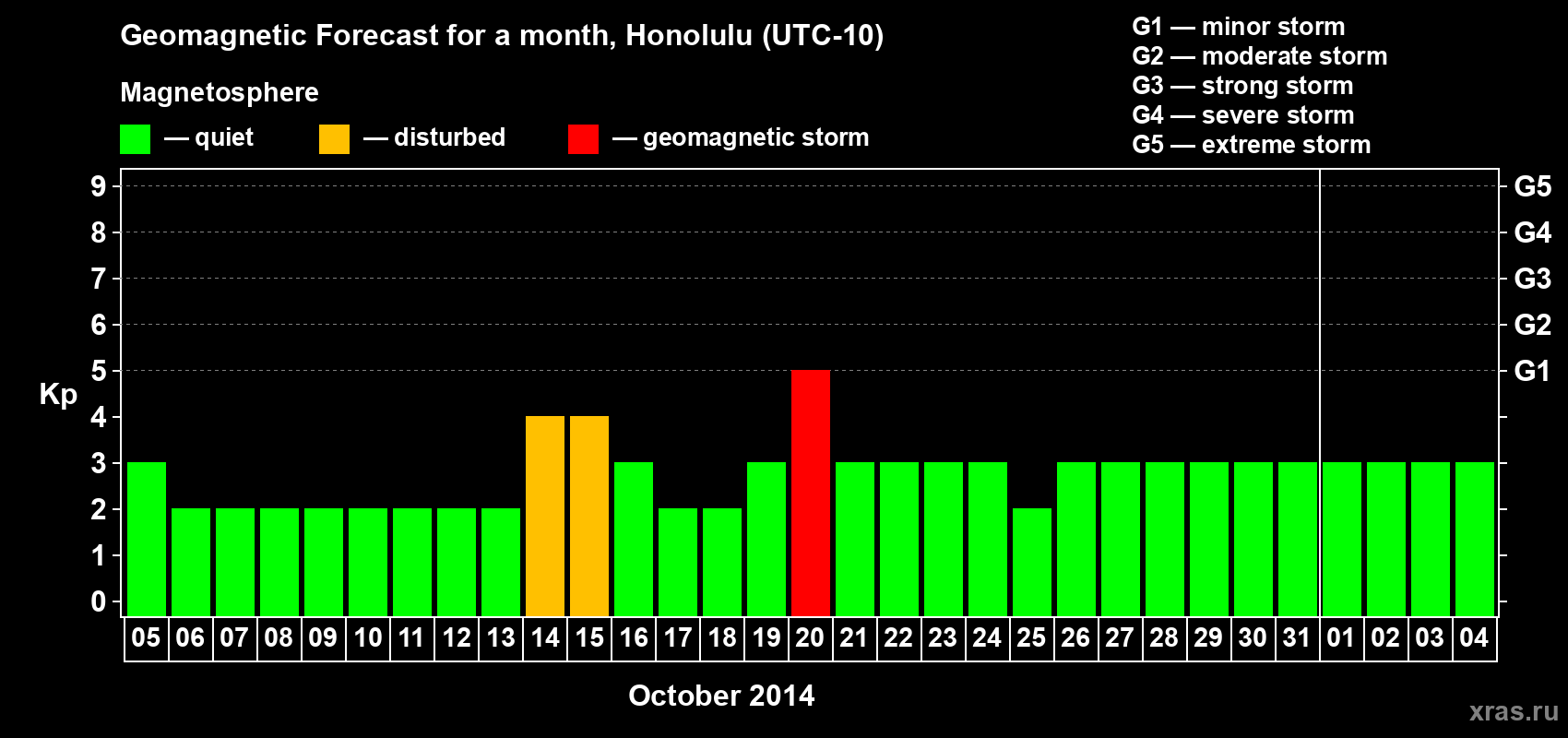 Geomagnetic Forecast for a month, Honolulu (UTC-10)

Magnetosphere

— quiet — disturbed — geomagnetic storm

G1 — minor storm
G2 — moderate storm
G3 — strong storm
G4 — severe storm
G5 — extreme storm

Kp

9
8
7
6
5
4
3
2
1
0

G5
G4
G3
G2
G1

05 06 07 08 09 10 11 12 13 14 15 16 17 18 19 20 21 22 23 24 25 26 27 28 29 30 31 01 02 03 04

October 2014

xras.ru